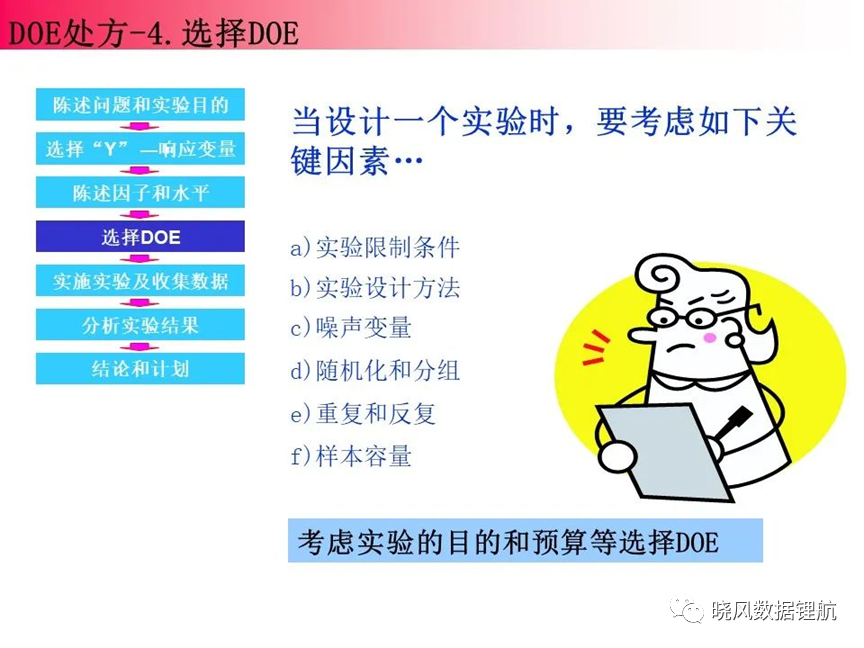 DOE处方-4.选择DOE

陈述问题和实验目的

选择“Y”—响应变量

陈述因子和水平

选择DOE

实施实验及收集数据

分析实验结果

结论和计划

当设计一个实验时，要考虑如下关键因素…

a)实验限制条件

b)实验设计方法

c)噪声变量

d)随机化和分组

e)重复和反复

f)样本容量

考虑实验的目的和预算等选择DOE

晓风数据锂航